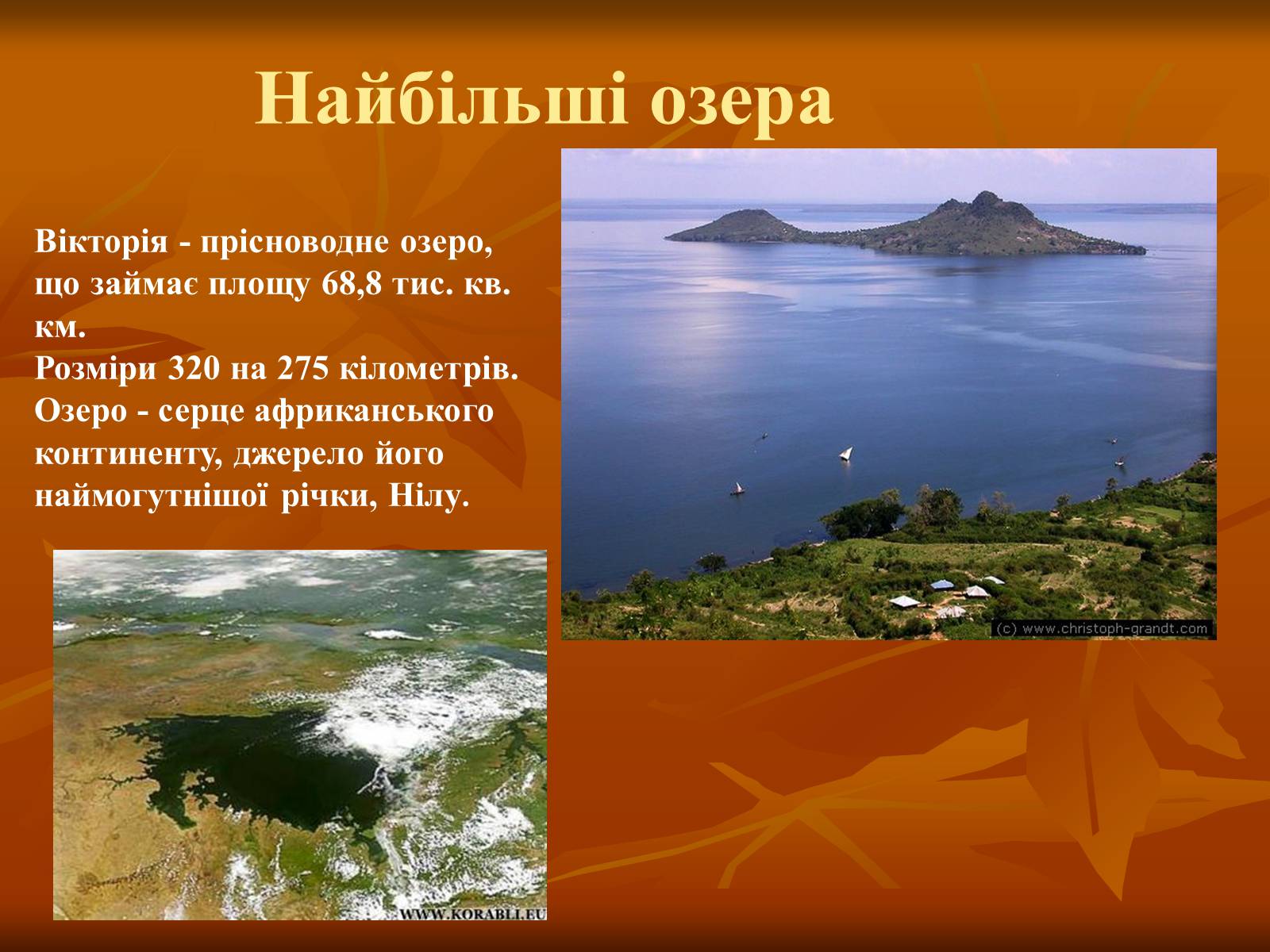 Найбільші озера

Вікторія - прісноводне озеро, що займає площу 68,8 тис. кв. км.
Розміри 320 на 275 кілометрів.
Озеро - серце африканського континенту, джерело його наймогутнішої річки, Нілу.

(c) www.christoph-grandt.com

WWW.KORABLI.EU